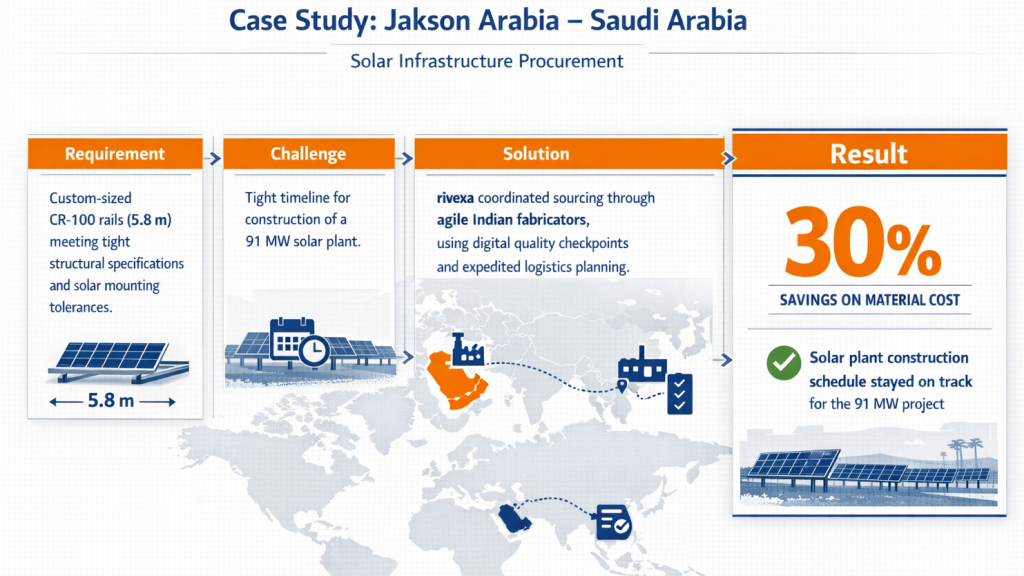 Case Study: Jakson Arabia – Saudi Arabia

Solar Infrastructure Procurement

Requirement

Custom-sized CR-100 rails (5.8 m) meeting tight structural specifications and solar mounting tolerances.

5.8 m

Challenge

Tight timeline for construction of a 91 MW solar plant.

Solution

rivexa coordinated sourcing through agile Indian fabricators, using digital quality checkpoints and expedited logistics planning.

Result

30%

SAVINGS ON MATERIAL COST

Solar plant construction schedule stayed on track for the 91 MW project